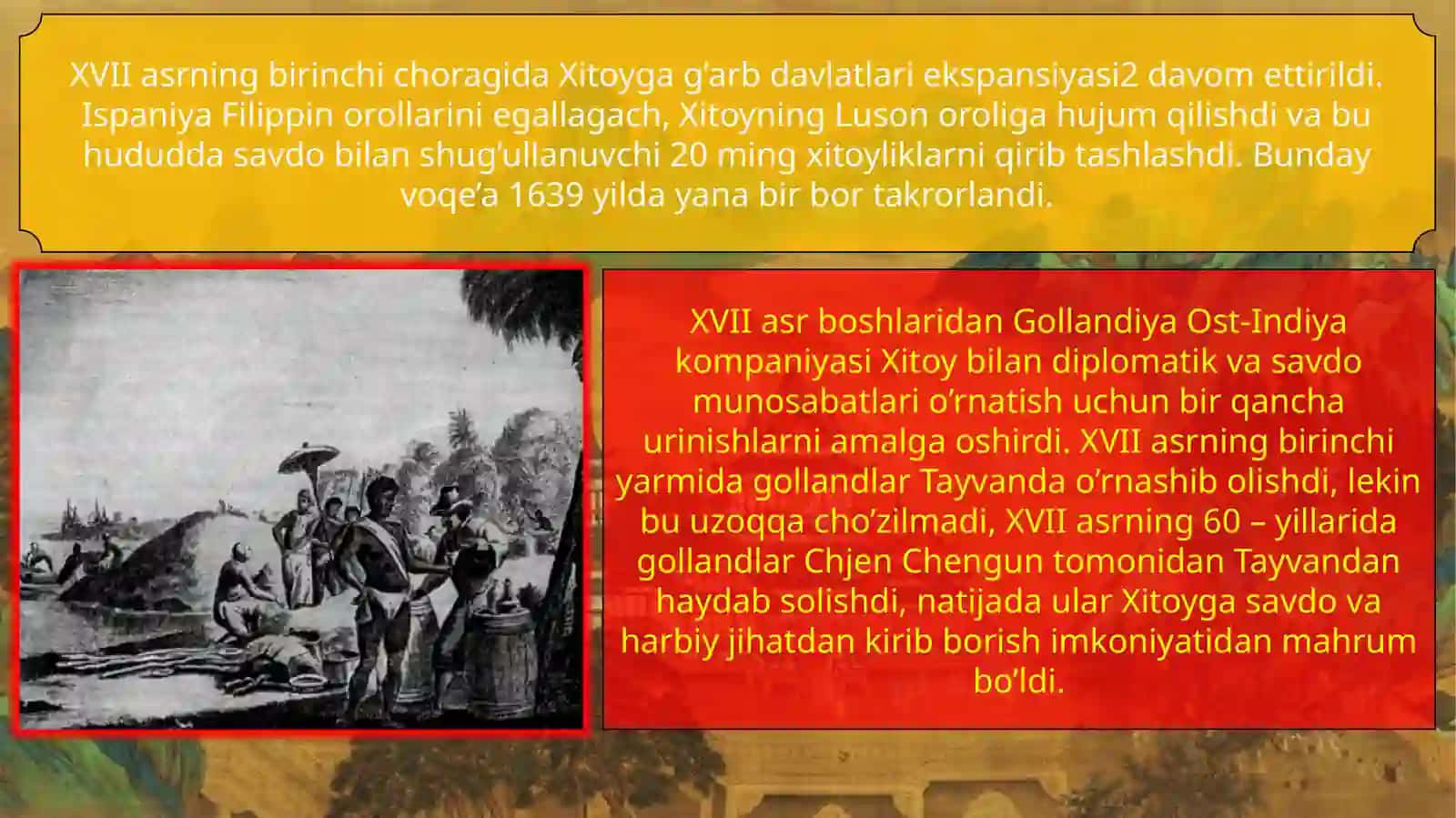 XVII asrning birinchi choragida Xitoyga g'arb davlatlari ekspansiyasi2 davom ettirildi. Ispaniya Filippin orollarini egallagach, Xitoyning Luson oroliga hujum qilishdi va bu hududda savdo bilan shug'ullanuvchi 20 ming xitoyliklarni qirib tashlashdi. Bunday voqe’a 1639 yilda yana bir bor takrorlandi.

XVII asr boshlaridan Gollandiya Ost-Indiya kompaniyasi Xitoy bilan diplomatik va savdo munosabatlari o’rnatish uchun bir qancha urinishlarni amalga oshirdi. XVII asrning birinchi yarmida gollandlar Tayvanda o’rnashib olishdi, lekin bu uzoqqa cho’zilmadi, XVII asrning 60 – yillarida gollandlar Chjen Chengun tomonidan Tayvandan haydab solishdi, natijada ular Xitoyga savdo va harbiy jihatdan kirib borish imkoniyatidan mahrum bo’ldi.